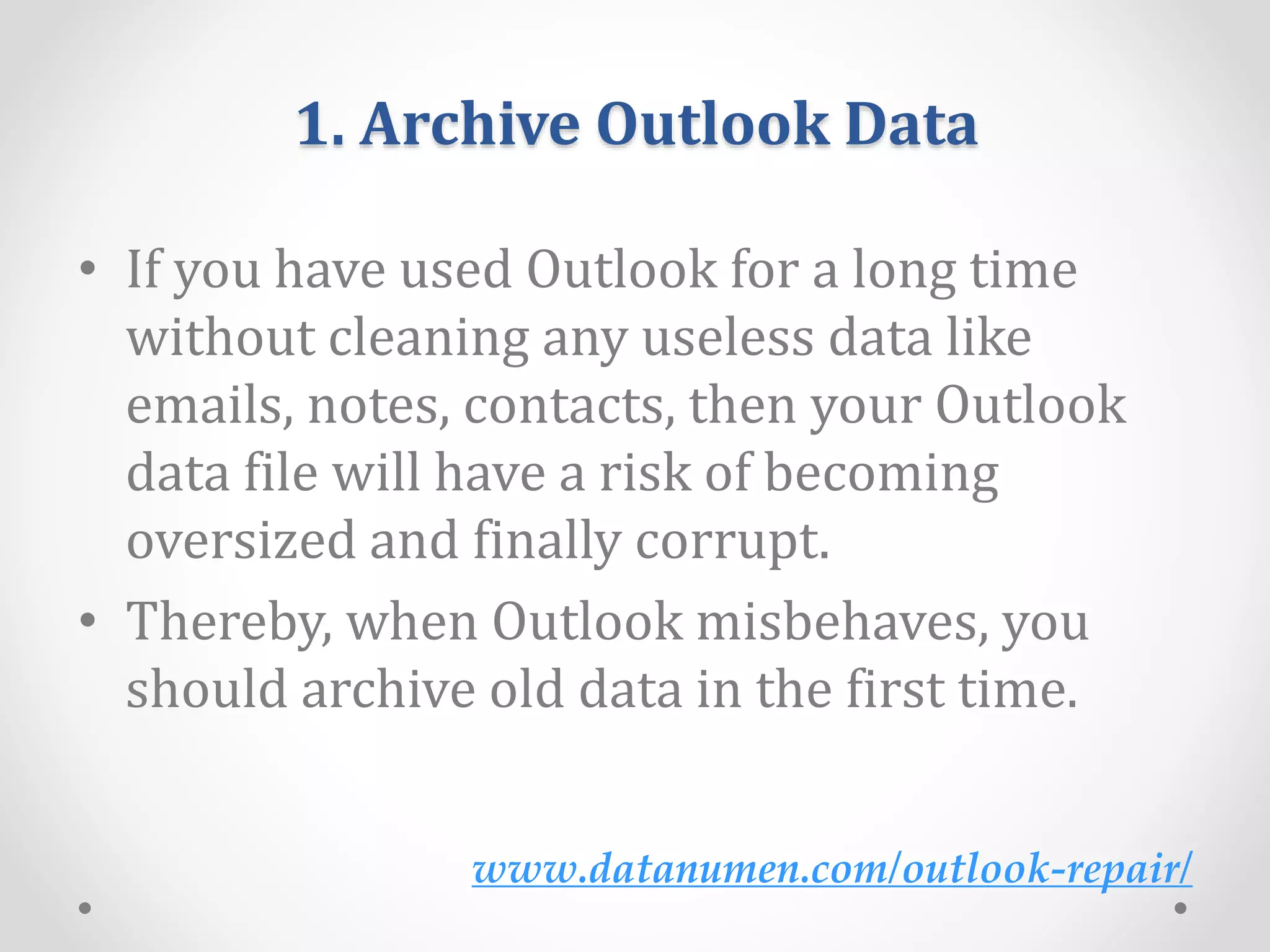 1. Archive Outlook Data

• If you have used Outlook for a long time without cleaning any useless data like emails, notes, contacts, then your Outlook data file will have a risk of becoming oversized and finally corrupt.
• Thereby, when Outlook misbehaves, you should archive old data in the first time.

www.datanumen.com/outlook-repair/